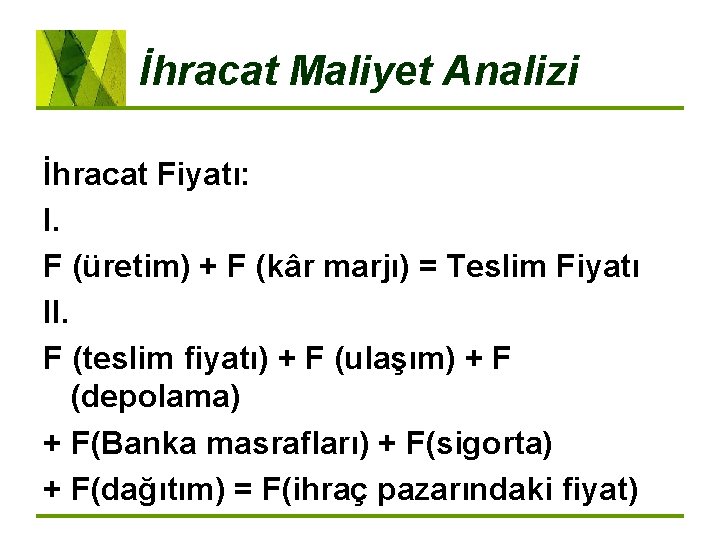 İhracat Maliyet Analizi

İhracat Fiyatı:

I.

F (üretim) + F (kâr marjı) = Teslim Fiyatı

II.

F (teslim fiyatı) + F (ulaşım) + F (depolama)

+ F(Banka masrafları) + F(sigorta)

+ F(dağıtım) = F(ihraç pazarındaki fiyat)